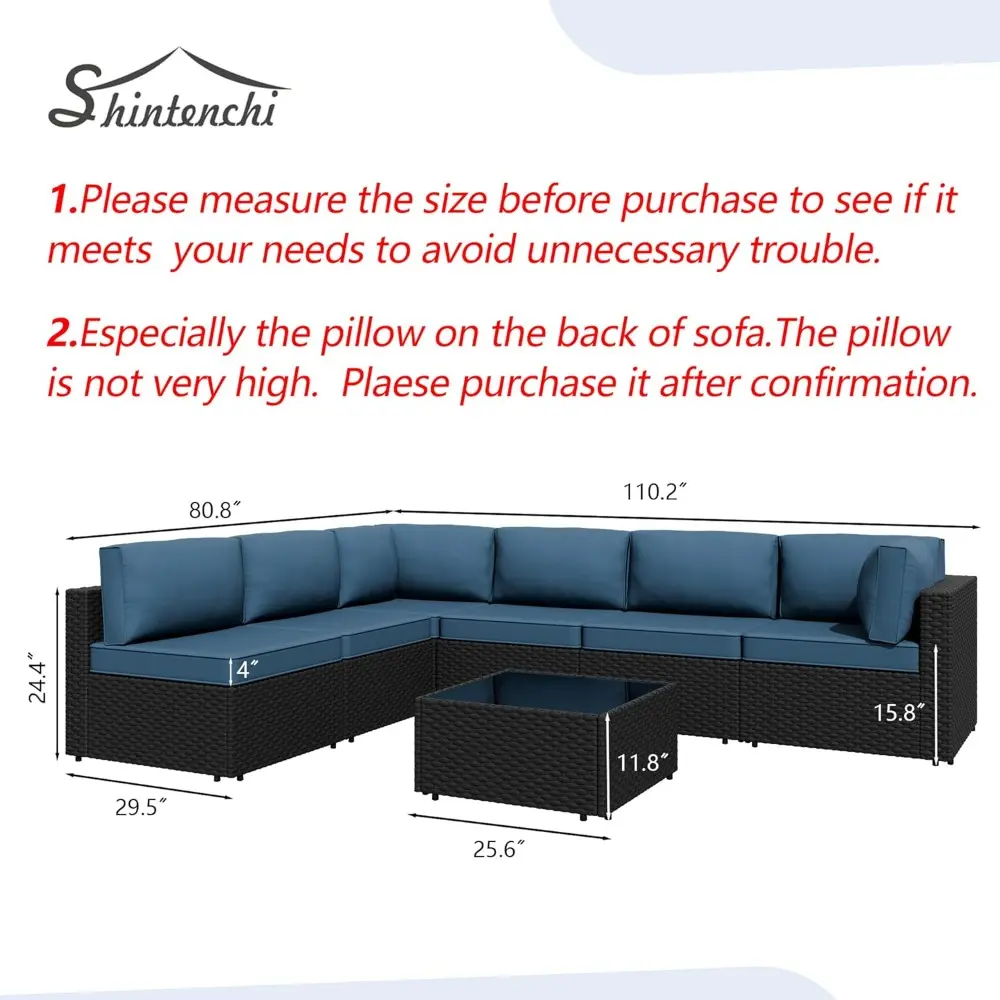 Shintenchi

1.Please measure the size before purchase to see if it meets your needs to avoid unnecessary trouble.

2.Especially the pillow on the back of sofa.The pillow is not very high. Plaese purchase it after confirmation.

80.8″

110.2″

24.4″

4″

15.8″

11.8″

29.5″

25.6″